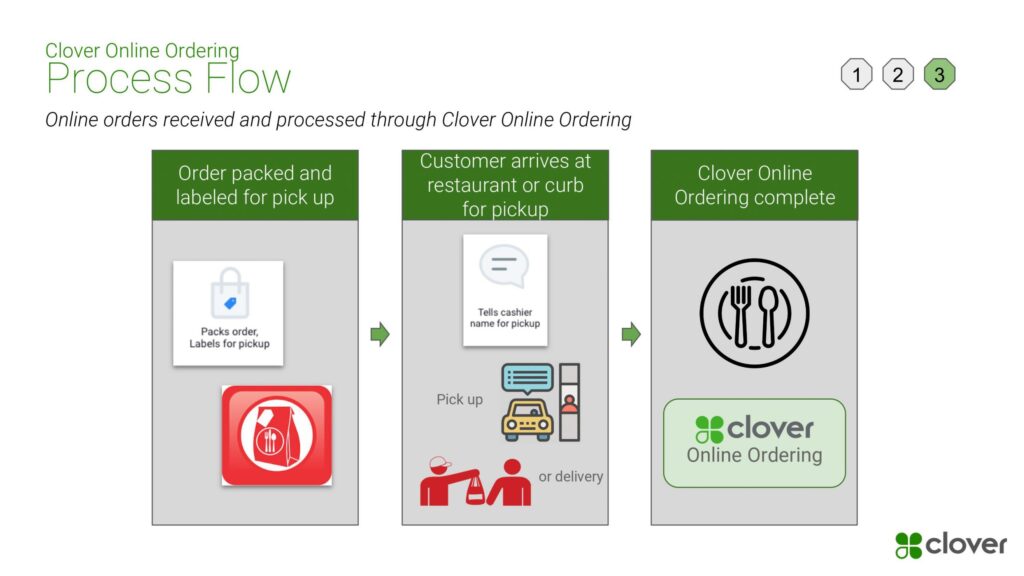 Clover Online Ordering
Process Flow

1 2 3

Online orders received and processed through Clover Online Ordering

Order packed and labeled for pick up

Packs order, Labels for pickup

Customer arrives at restaurant or curb for pickup

Tells cashier name for pickup

Pick up

or delivery

Clover Online Ordering complete

clover
Online Ordering

clover